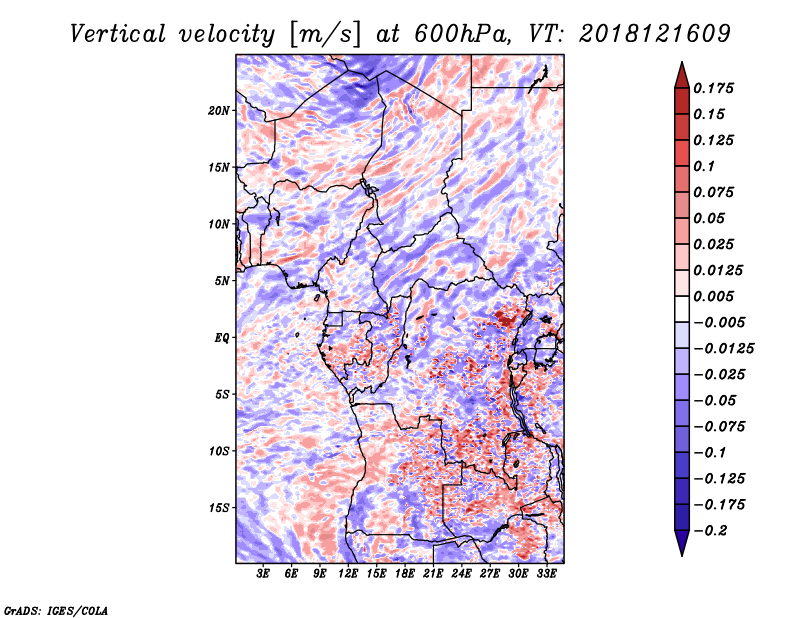 Vertical velocity [m/s] at 600hPa, VT: 2018121609

20N
15N
10N
5N
EQ
5S
10S
15S

3E 6E 9E 12E 15E 18E 21E 24E 27E 30E 33E

0.175
0.15
0.125
0.1
0.075
0.05
0.025
0.0125
0.005
−0.005
−0.0125
−0.025
−0.05
−0.075
−0.1
−0.125
−0.175
−0.2

GrADS: IGES/COLA